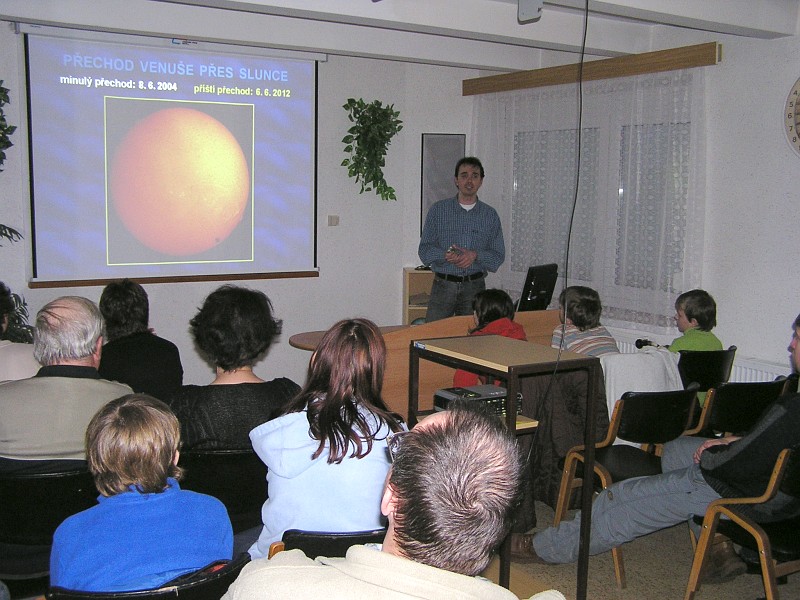 PŘECHOD VENUŠE PŘES SLUNCE

minulý přechod: 8. 6. 2004 příští přechod: 6. 6. 2012